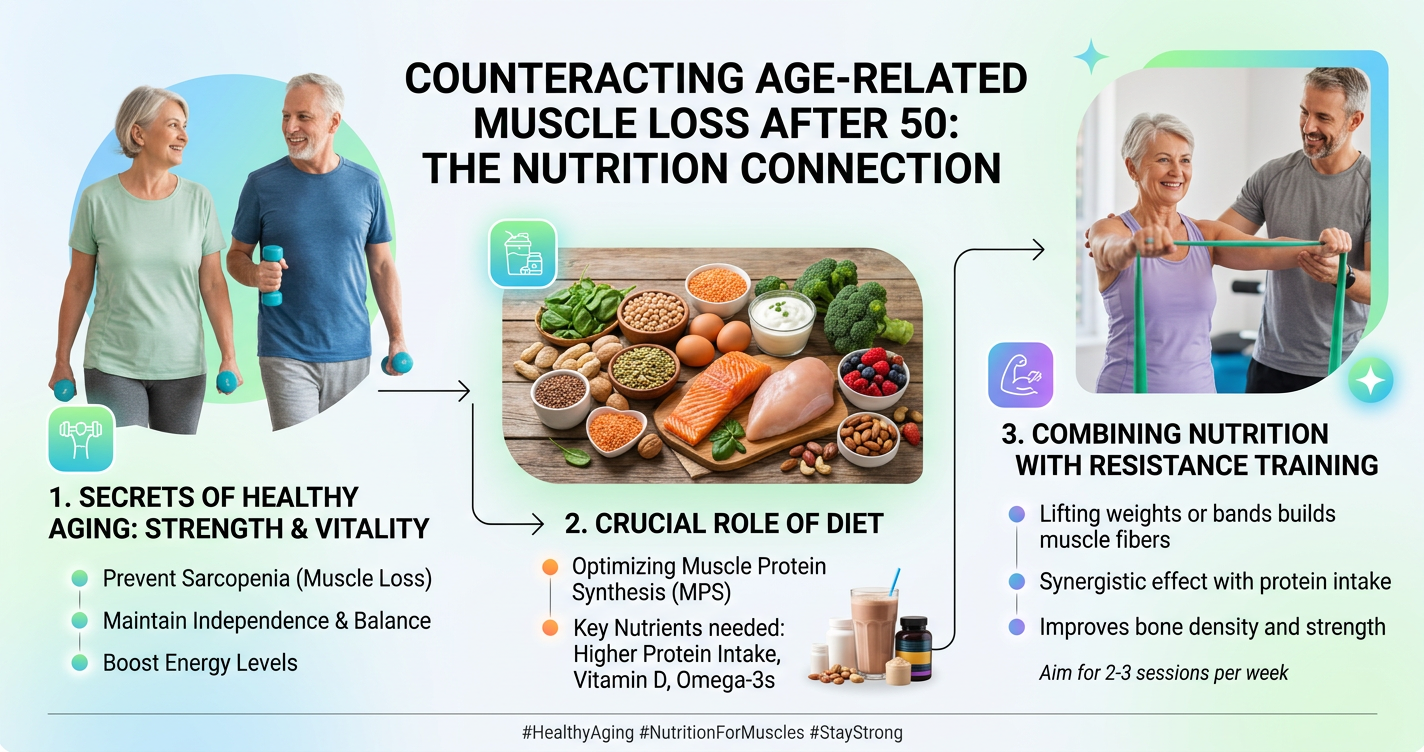 COUNTERACTING AGE-RELATED MUSCLE LOSS AFTER 50: THE NUTRITION CONNECTION

1. SECRETS OF HEALTHY AGING: STRENGTH & VITALITY

Prevent Sarcopenia (Muscle Loss)

Maintain Independence & Balance

Boost Energy Levels

2. CRUCIAL ROLE OF DIET

Optimizing Muscle Protein Synthesis (MPS)

Key Nutrients needed: Higher Protein Intake, Vitamin D, Omega-3s

3. COMBINING NUTRITION WITH RESISTANCE TRAINING

Lifting weights or bands builds muscle fibers

Synergistic effect with protein intake

Improves bone density and strength

Aim for 2-3 sessions per week

#HealthyAging #NutritionForMuscles #StayStrong